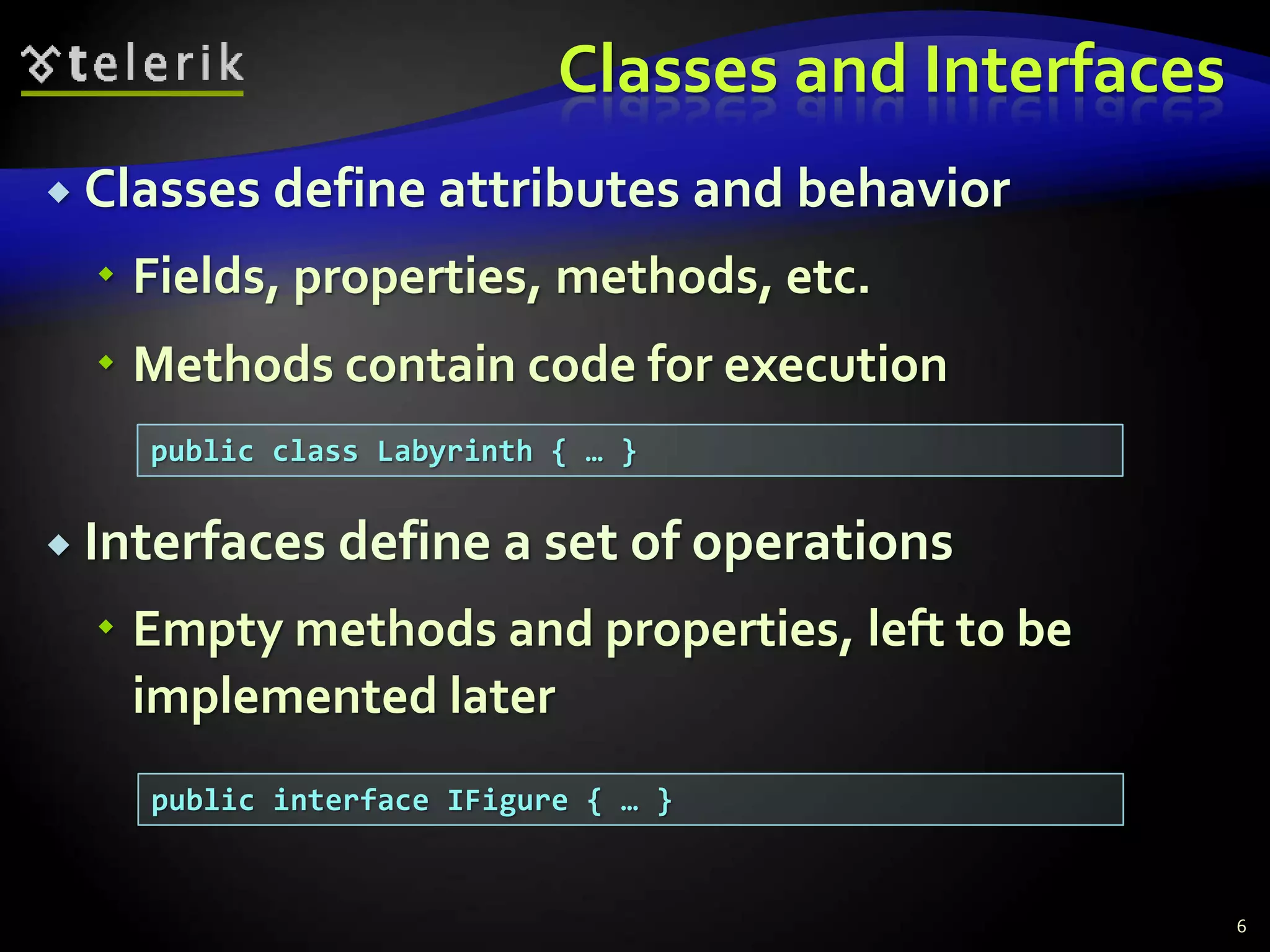 telerik

Classes and Interfaces

Classes define attributes and behavior

Fields, properties, methods, etc.

Methods contain code for execution

public class Labyrinth { … }

Interfaces define a set of operations

Empty methods and properties, left to be implemented later

public interface IFigure { … }

6